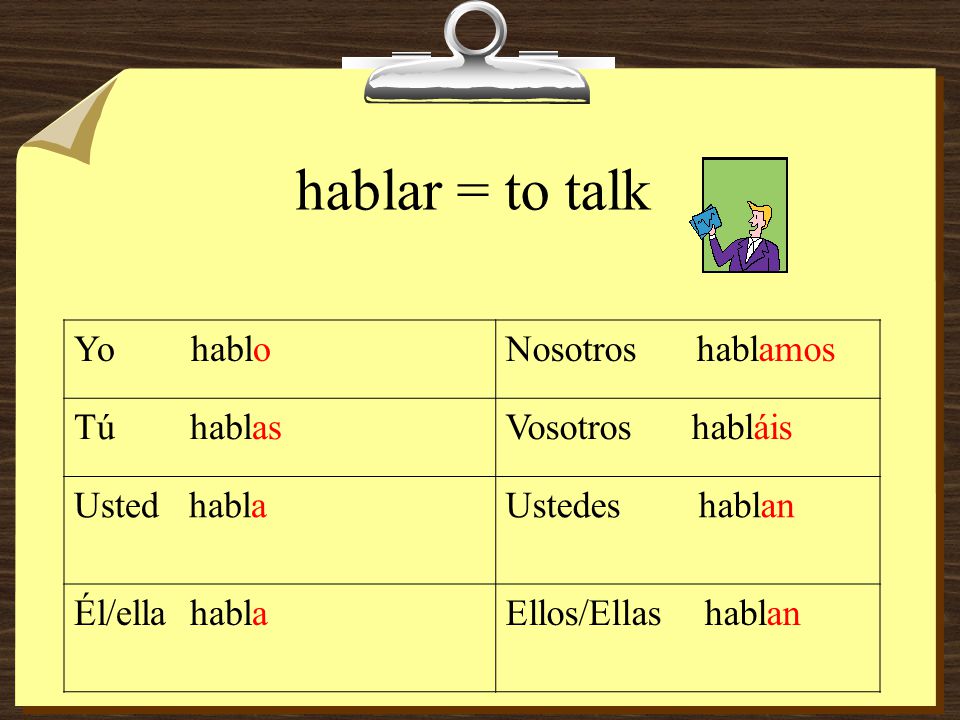 hablar = to talk

| Yo hablo | Nosotros hablamos |
|---|---|
| Tú hablas | Vosotros habláis |
| Usted habla | Ustedes hablan |
| Él/ella habla | Ellos/Ellas hablan |